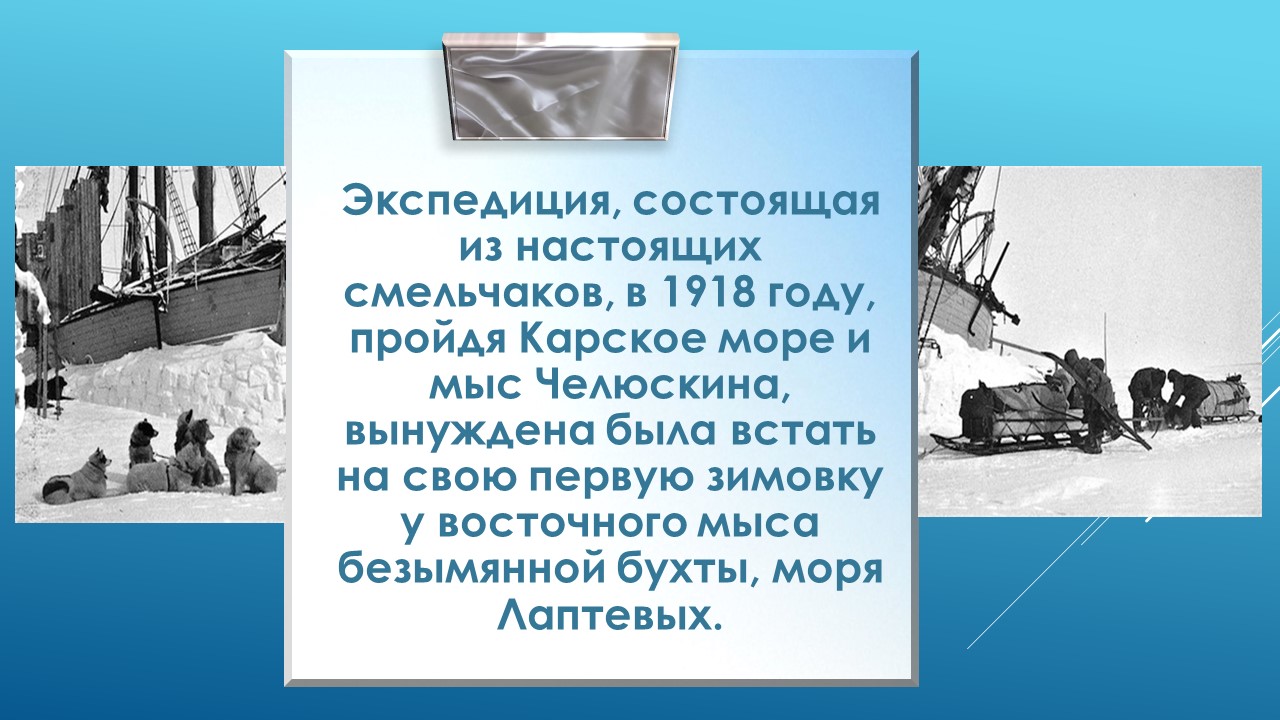 Экспедиция, состоящая из настоящих смельчаков, в 1918 году, пройдя Карское море и мыс Челюскина, вынуждена была встать на свою первую зимовку у восточного мыса безымянной бухты, моря Лаптевых.